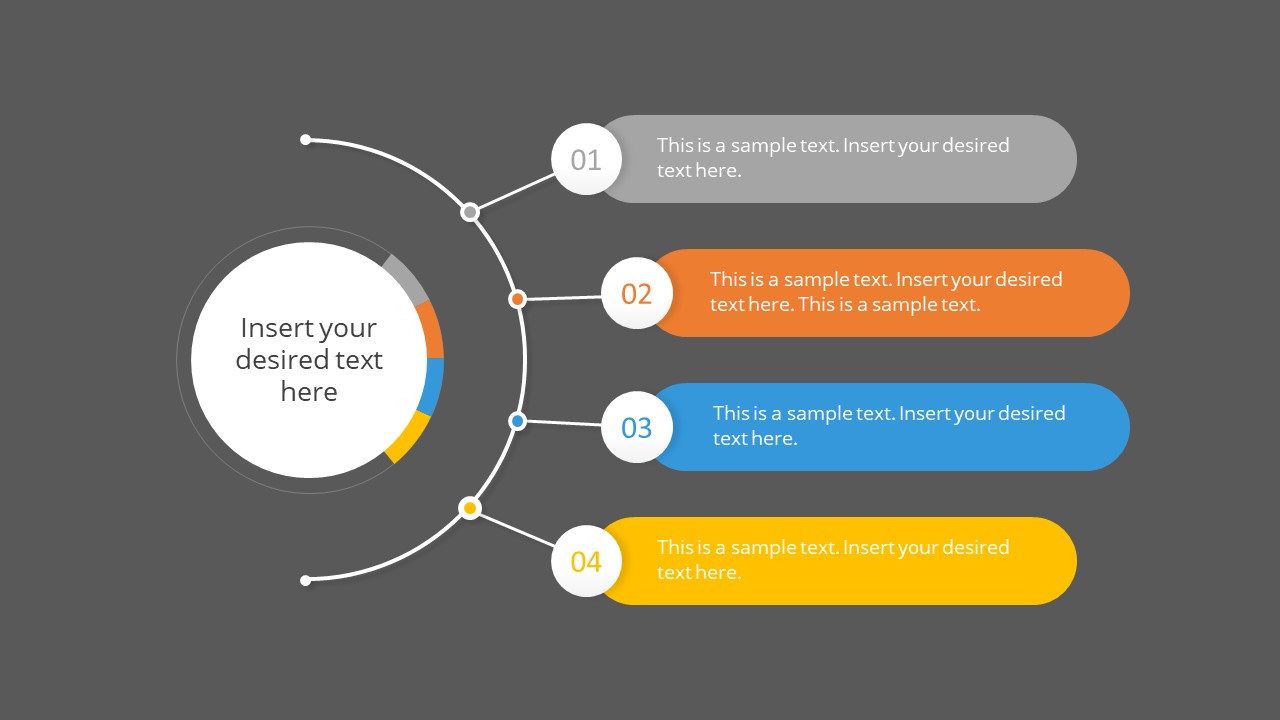 Insert your desired text here

01
This is a sample text. Insert your desired text here.

02
This is a sample text. Insert your desired text here. This is a sample text.

03
This is a sample text. Insert your desired text here.

04
This is a sample text. Insert your desired text here.